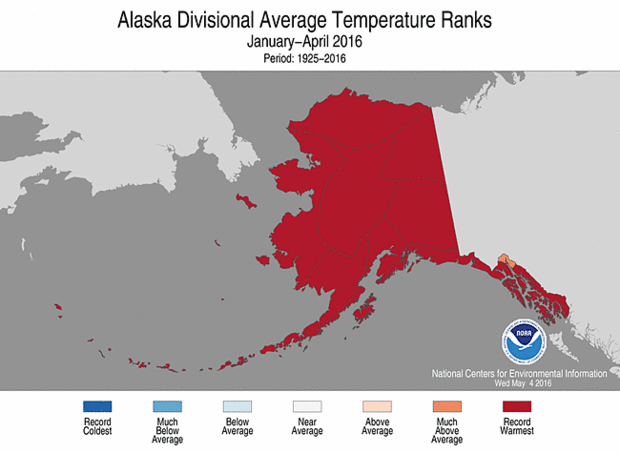 Alaska Divisional Average Temperature Ranks
January–April 2016
Period: 1925–2016

NOAA

National Centers for Environmental Information
Wed May 4 2016

Record Coldest
Much Below Average
Below Average
Near Average
Above Average
Much Above Average
Record Warmest